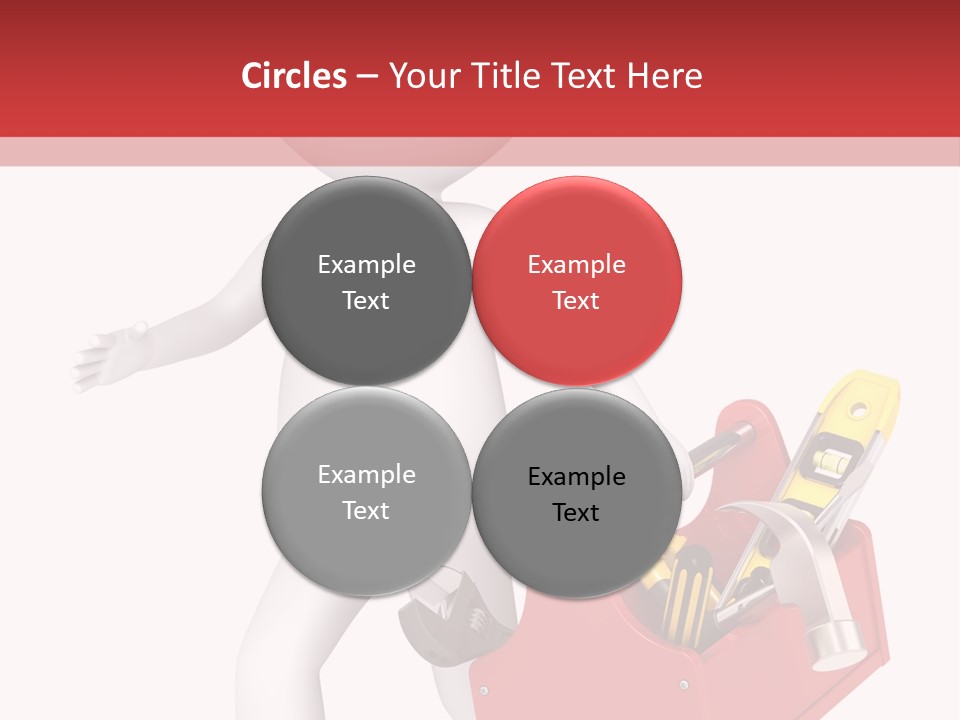 Circles – Your Title Text Here

Example Text

Example Text

Example Text

Example Text